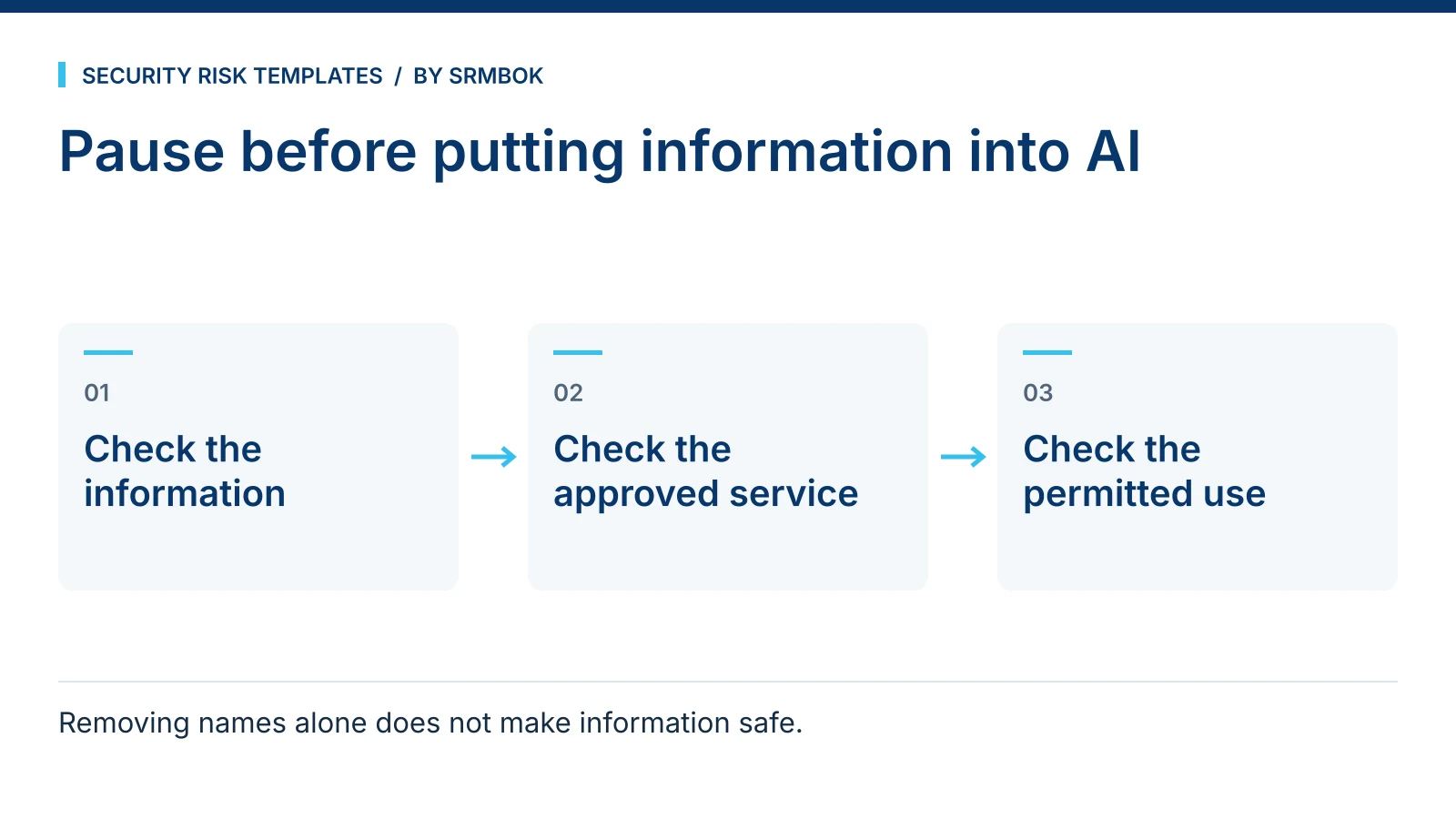 SECURITY RISK TEMPLATES / BY SRMBOK

Pause before putting information into AI

01
Check the information

→

02
Check the approved service

→

03
Check the permitted use

Removing names alone does not make information safe.